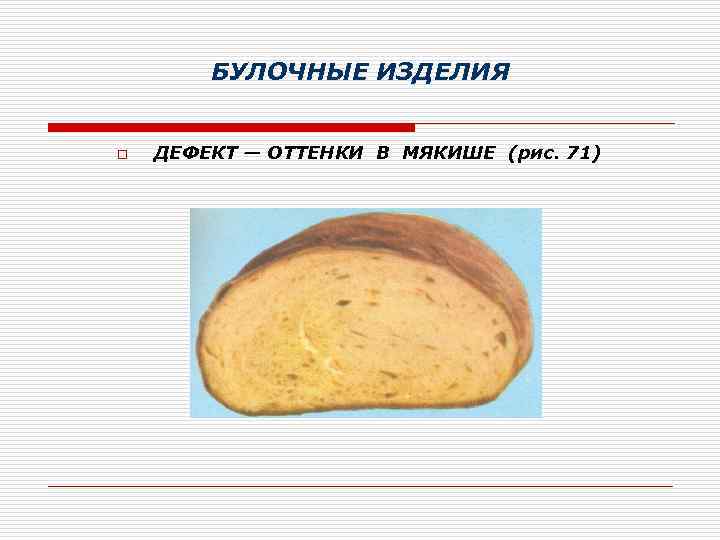 БУЛОЧНЫЕ ИЗДЕЛИЯ

ДЕФЕКТ — ОТТЕНКИ В МЯКИШЕ (рис. 71)